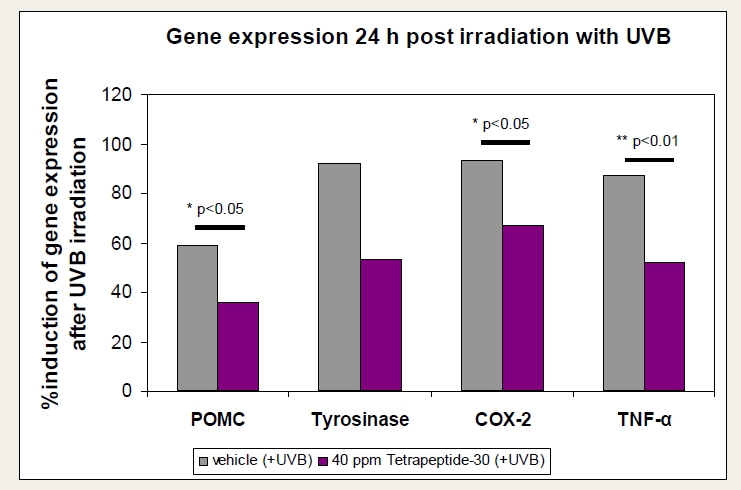 Gene expression 24 h post irradiation with UVB

%induction of gene expression after UVB irradiation

120
100
80
60
40
20
0

* p<0.05
* p<0.05
** p<0.01

POMC
Tyrosinase
COX-2
TNF-α

vehicle (+UVB)
40 ppm Tetrapeptide-30 (+UVB)